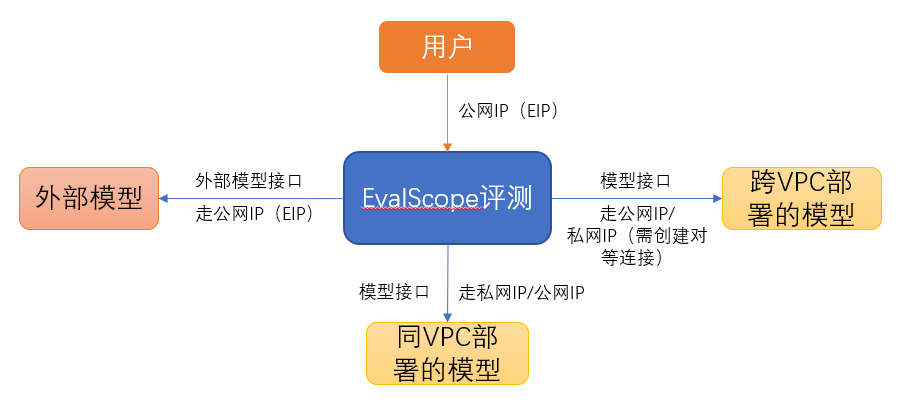 用户

公网IP（EIP）

外部模型

外部模型接口

走公网IP（EIP）

EvalScope评测

模型接口

走公网IP/私网IP（需创建对等连接）

跨VPC部署的模型

模型接口

走私网IP/公网IP

同VPC部署的模型